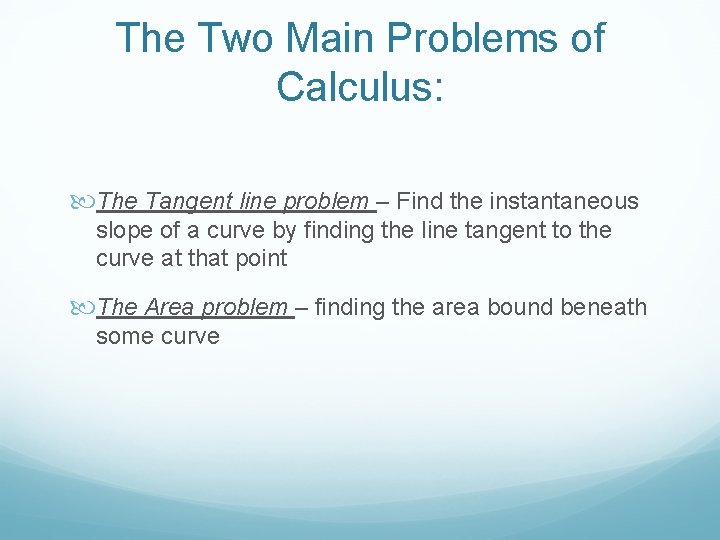 The Two Main Problems of Calculus:

The Tangent line problem – Find the instantaneous slope of a curve by finding the line tangent to the curve at that point

The Area problem – finding the area bound beneath some curve